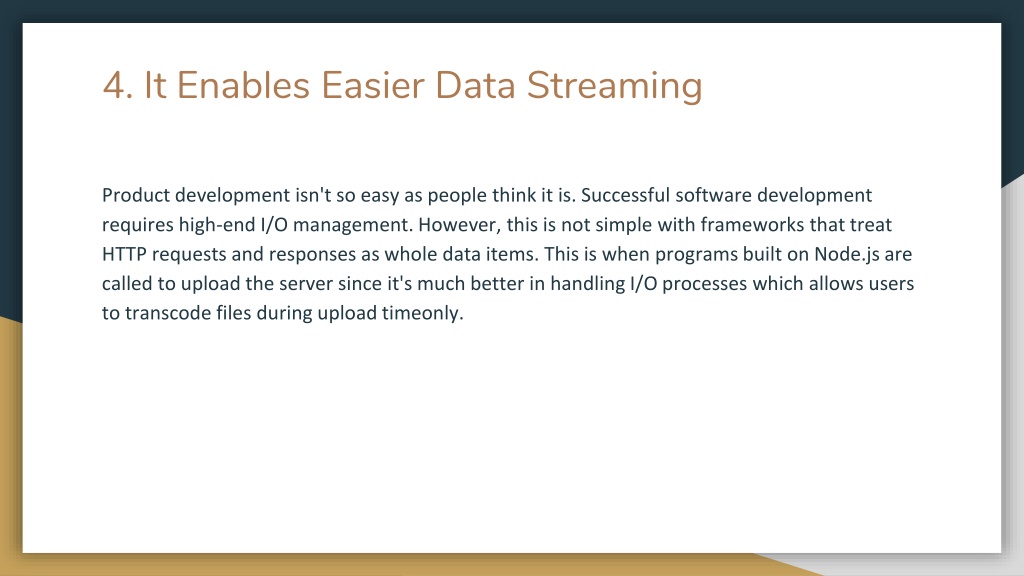 4. It Enables Easier Data Streaming

Product development isn't so easy as people think it is. Successful software development requires high-end I/O management. However, this is not simple with frameworks that treat HTTP requests and responses as whole data items. This is when programs built on Node.js are called to upload the server since it's much better in handling I/O processes which allows users to transcode files during upload timeonly.